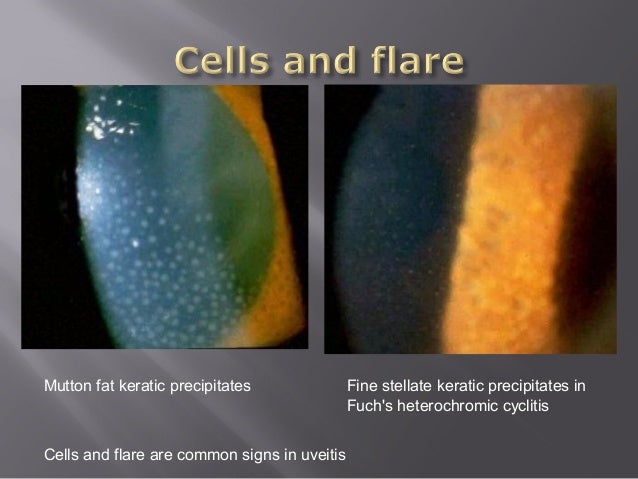 Cells and flare

Mutton fat keratic precipitates

Fine stellate keratic precipitates in Fuch's heterochromic cyclitis

Cells and flare are common signs in uveitis